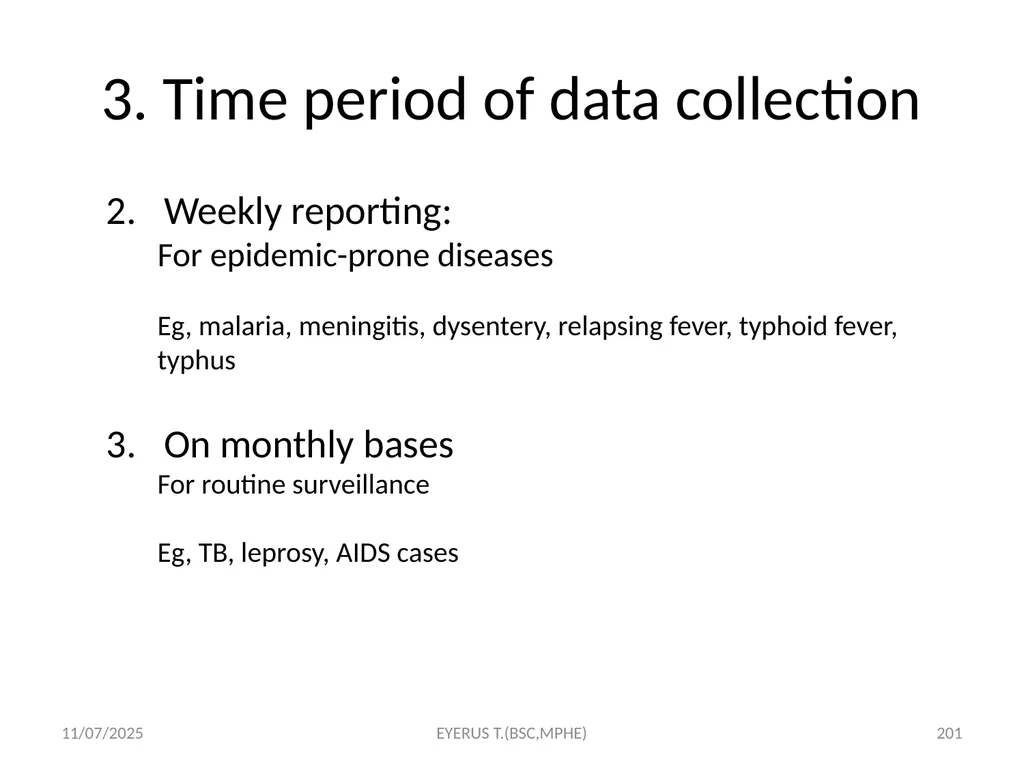 3. Time period of data collection

2. Weekly reporting:
For epidemic-prone diseases

Eg, malaria, meningitis, dysentery, relapsing fever, typhoid fever, typhus

3. On monthly bases
For routine surveillance

Eg, TB, leprosy, AIDS cases

11/07/2025 EYERUS T.(BSC,MPHE) 201